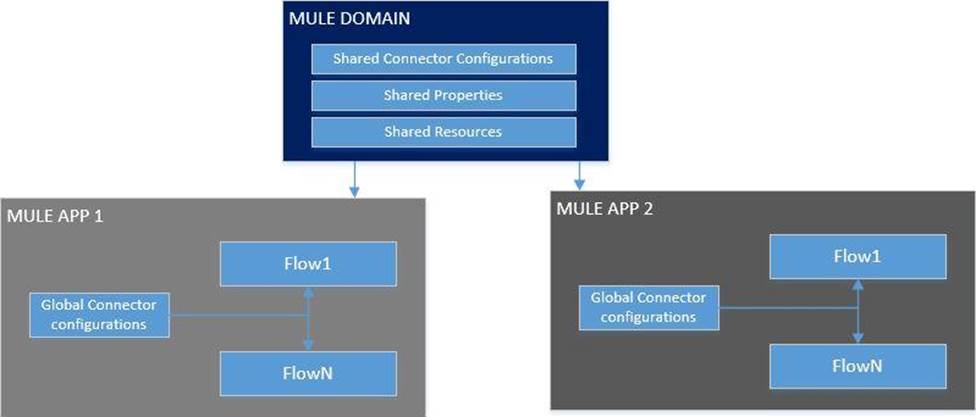 MULE DOMAIN
Shared Connector Configurations
Shared Properties
Shared Resources

MULE APP 1
Flow1
Global Connector configurations
FlowN

MULE APP 2
Flow1
Global Connector configurations
FlowN